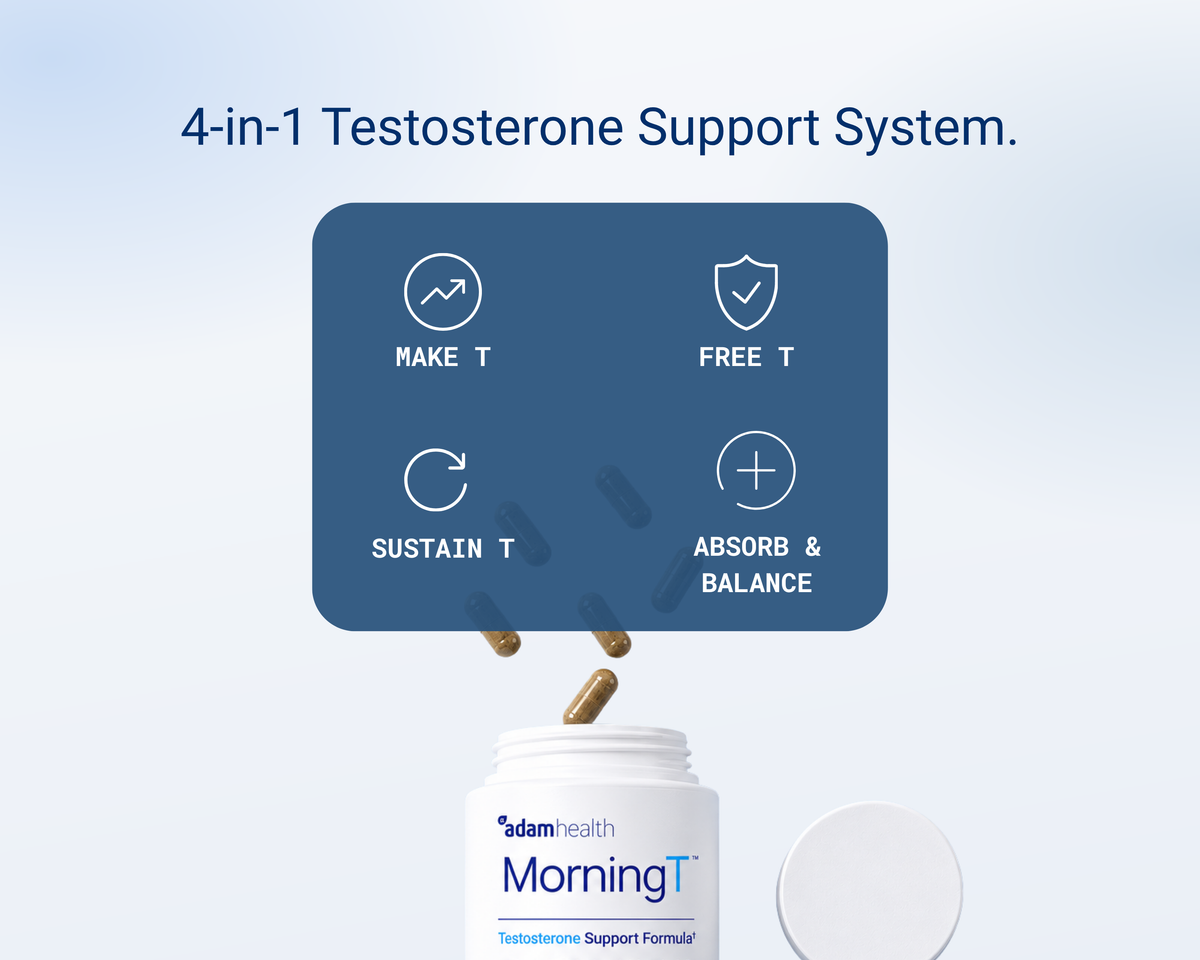 4-in-1 Testosterone Support System.

MAKE T

FREE T

SUSTAIN T

ABSORB & BALANCE

adamhealth

MorningT™

Testosterone Support Formula†